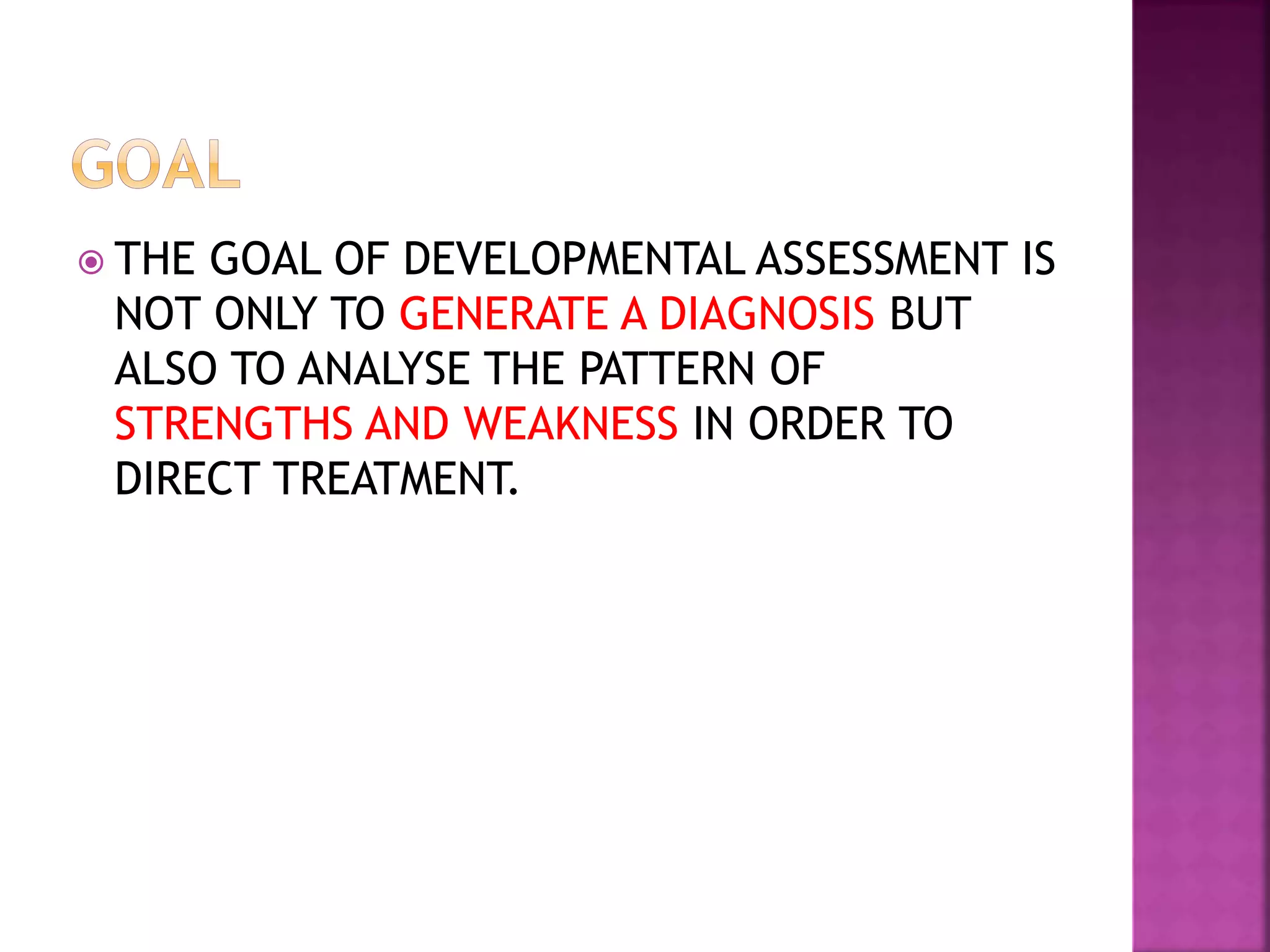 GOAL

THE GOAL OF DEVELOPMENTAL ASSESSMENT IS NOT ONLY TO GENERATE A DIAGNOSIS BUT ALSO TO ANALYSE THE PATTERN OF STRENGTHS AND WEAKNESS IN ORDER TO DIRECT TREATMENT.